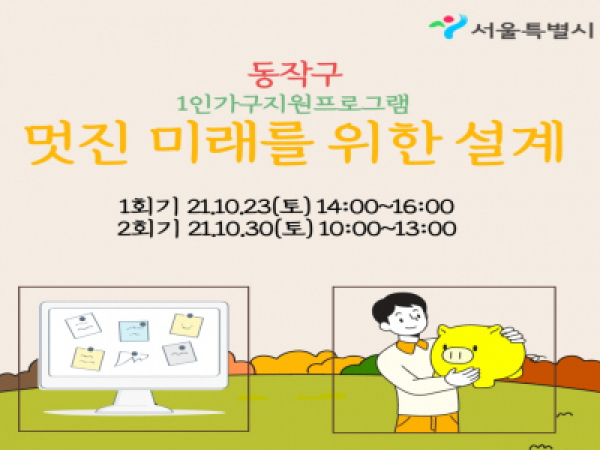 서울특별시

동작구
1인가구지원프로그램
멋진 미래를 위한 설계

1회기 21.10.23(토) 14:00~16:00
2회기 21.10.30(토) 10:00~13:00